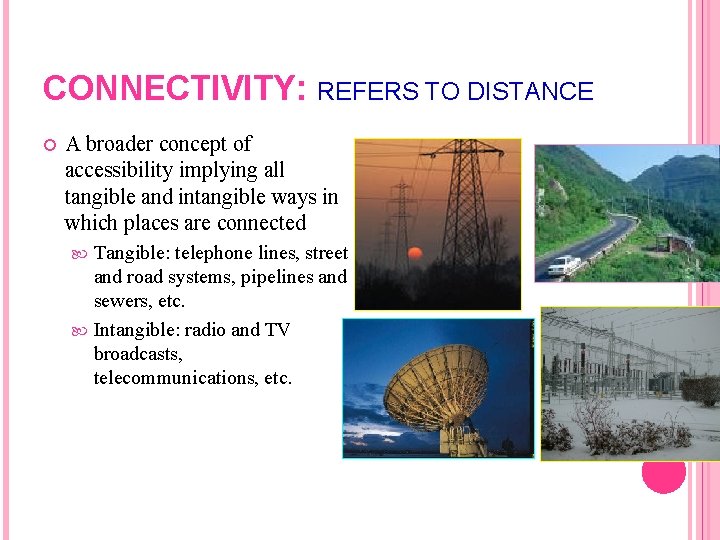 CONNECTIVITY: REFERS TO DISTANCE

A broader concept of accessibility implying all tangible and intangible ways in which places are connected

Tangible: telephone lines, street and road systems, pipelines and sewers, etc.

Intangible: radio and TV broadcasts, telecommunications, etc.